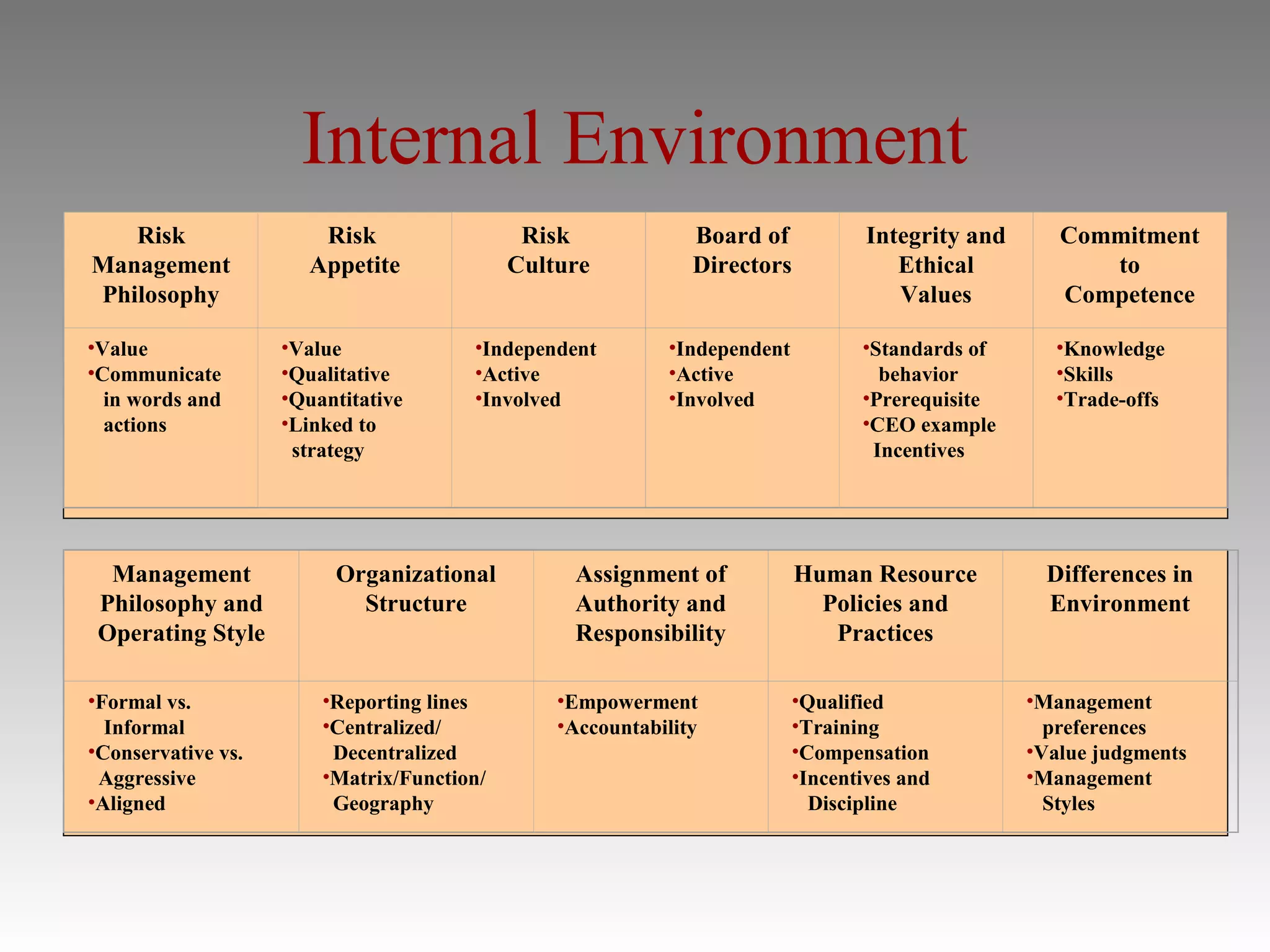 Internal Environment

| Risk Management Philosophy | Risk Appetite | Risk Culture | Board of Directors | Integrity and Ethical Values | Commitment to Competence |
|---|---|---|---|---|---|
| •Value •Communicate in words and actions | •Value •Qualitative •Quantitative •Linked to strategy | •Independent •Active •Involved | •Independent •Active •Involved | •Standards of behavior •Prerequisite •CEO example Incentives | •Knowledge •Skills •Trade-offs |

| Management Philosophy and Operating Style | Organizational Structure | Assignment of Authority and Responsibility | Human Resource Policies and Practices | Differences in Environment |
|---|---|---|---|---|
| •Formal vs. Informal •Conservative vs. Aggressive •Aligned | •Reporting lines •Centralized/ Decentralized •Matrix/Function/ Geography | •Empowerment •Accountability | •Qualified •Training •Compensation •Incentives and Discipline | •Management preferences •Value judgments •Management Styles |